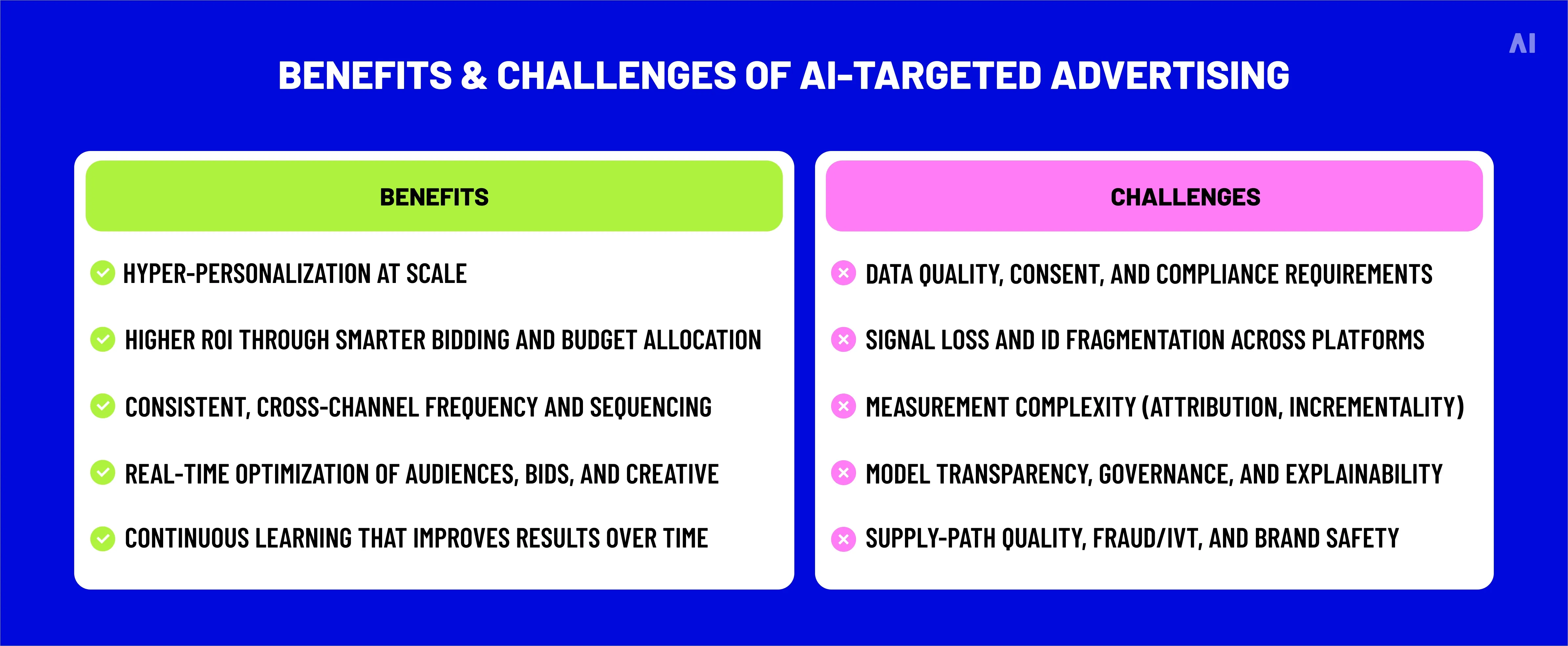 AI

BENEFITS & CHALLENGES OF AI-TARGETED ADVERTISING

BENEFITS

HYPER-PERSONALIZATION AT SCALE

HIGHER ROI THROUGH SMARTER BIDDING AND BUDGET ALLOCATION

CONSISTENT, CROSS-CHANNEL FREQUENCY AND SEQUENCING

REAL-TIME OPTIMIZATION OF AUDIENCES, BIDS, AND CREATIVE

CONTINUOUS LEARNING THAT IMPROVES RESULTS OVER TIME

CHALLENGES

DATA QUALITY, CONSENT, AND COMPLIANCE REQUIREMENTS

SIGNAL LOSS AND ID FRAGMENTATION ACROSS PLATFORMS

MEASUREMENT COMPLEXITY (ATTRIBUTION, INCREMENTALITY)

MODEL TRANSPARENCY, GOVERNANCE, AND EXPLAINABILITY

SUPPLY-PATH QUALITY, FRAUD/IVT, AND BRAND SAFETY